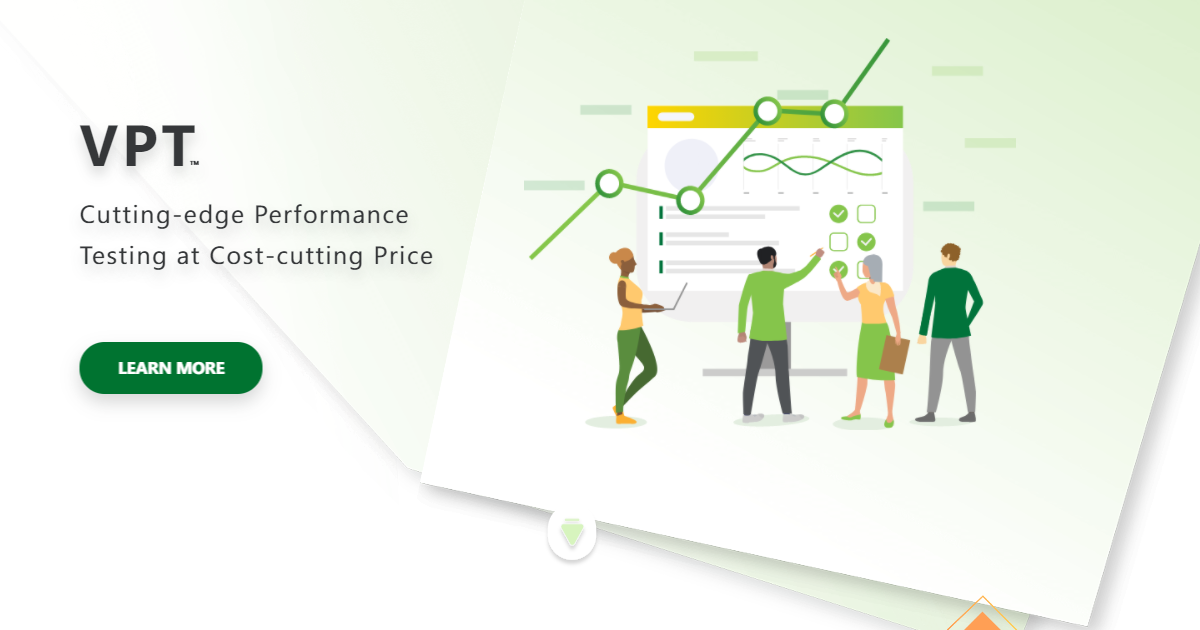 VPT™

Cutting-edge Performance Testing at Cost-cutting Price

LEARN MORE